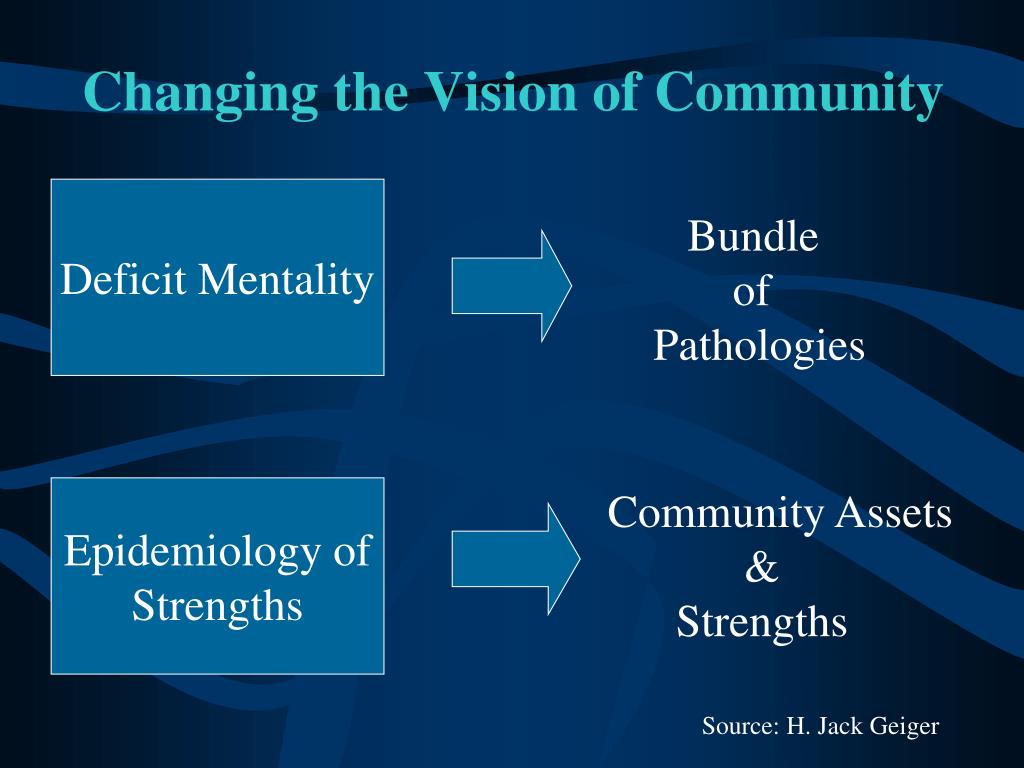 Changing the Vision of Community

Deficit Mentality

Bundle of Pathologies

Epidemiology of Strengths

Community Assets & Strengths

Source: H. Jack Geiger